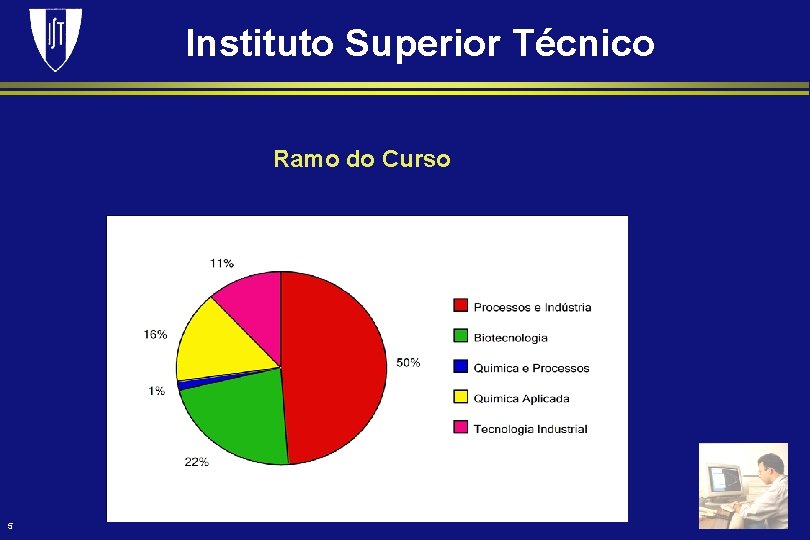 IST

Instituto Superior Técnico

Ramo do Curso

11%

16%

1%

22%

50%

Processos e Indústria

Biotecnologia

Quimica e Processos

Quimica Aplicada

Tecnologia Industrial

5